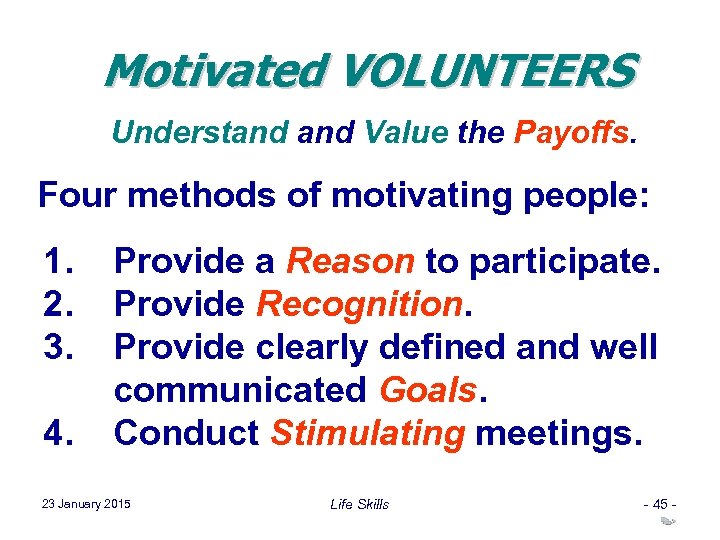 Motivated VOLUNTEERS

Understand and Value the Payoffs.

Four methods of motivating people:

1. Provide a Reason to participate.
2. Provide Recognition.
3. Provide clearly defined and well communicated Goals.
4. Conduct Stimulating meetings.

23 January 2015

Life Skills

- 45 -